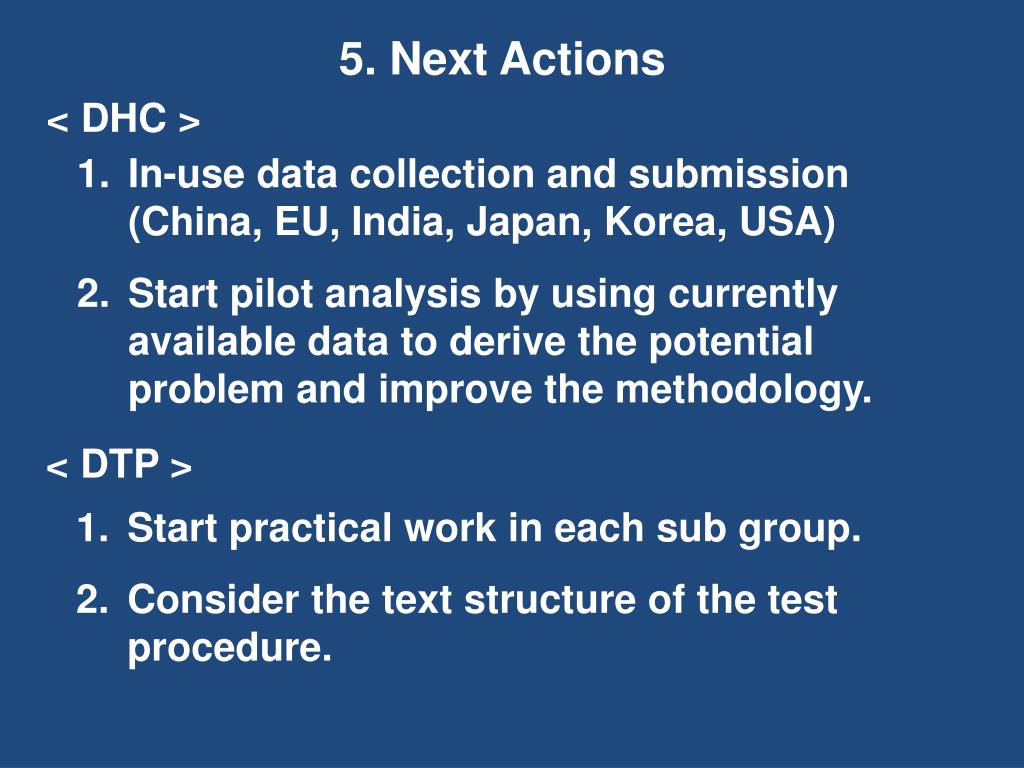 5. Next Actions

< DHC >

1. In-use data collection and submission (China, EU, India, Japan, Korea, USA)

2. Start pilot analysis by using currently available data to derive the potential problem and improve the methodology.

< DTP >

1. Start practical work in each sub group.

2. Consider the text structure of the test procedure.